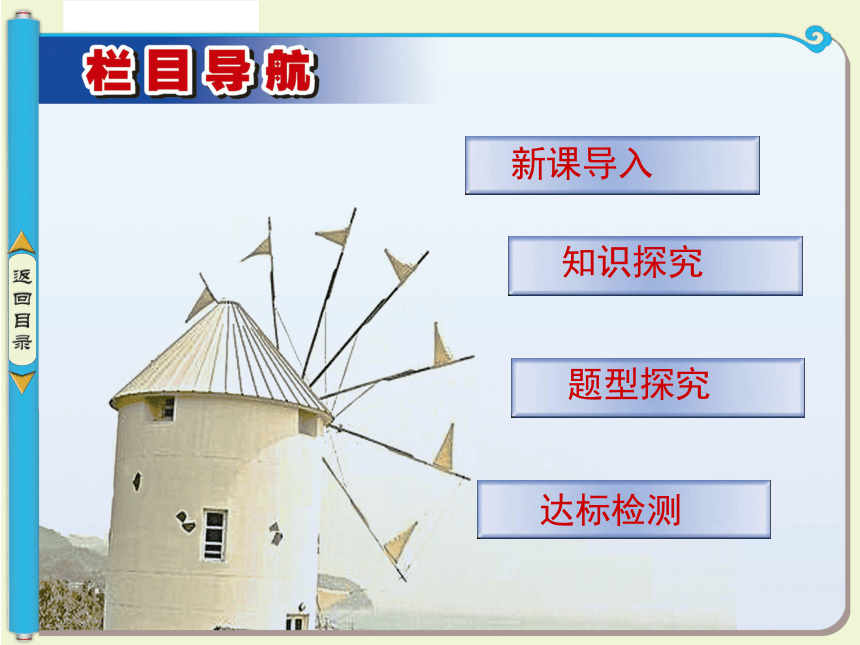 栏目导航

返回目录

新课导入

知识探究

题型探究

达标检测